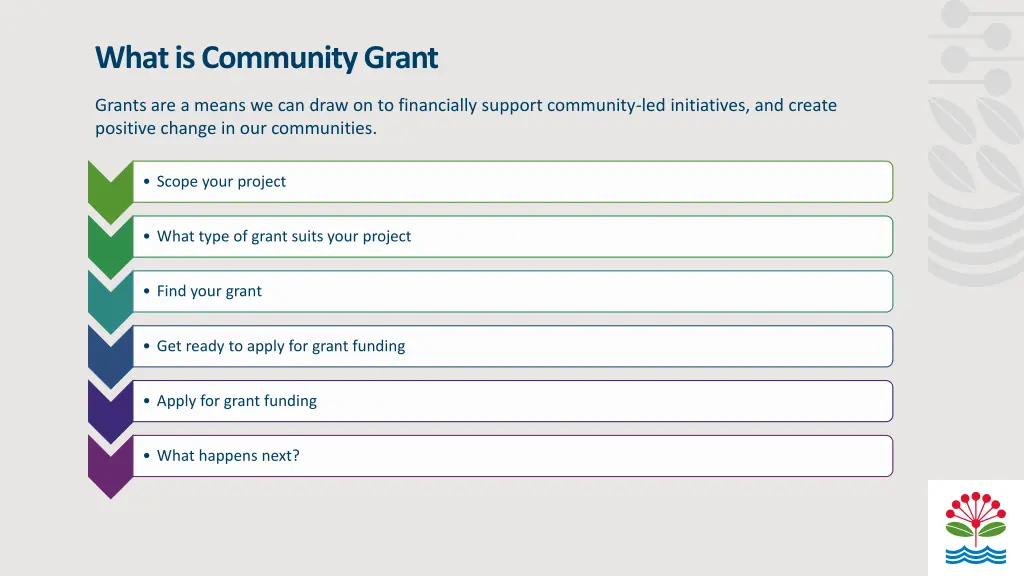 What is Community Grant

Grants are a means we can draw on to financially support community-led initiatives, and create positive change in our communities.

• Scope your project

• What type of grant suits your project

• Find your grant

• Get ready to apply for grant funding

• Apply for grant funding

• What happens next?